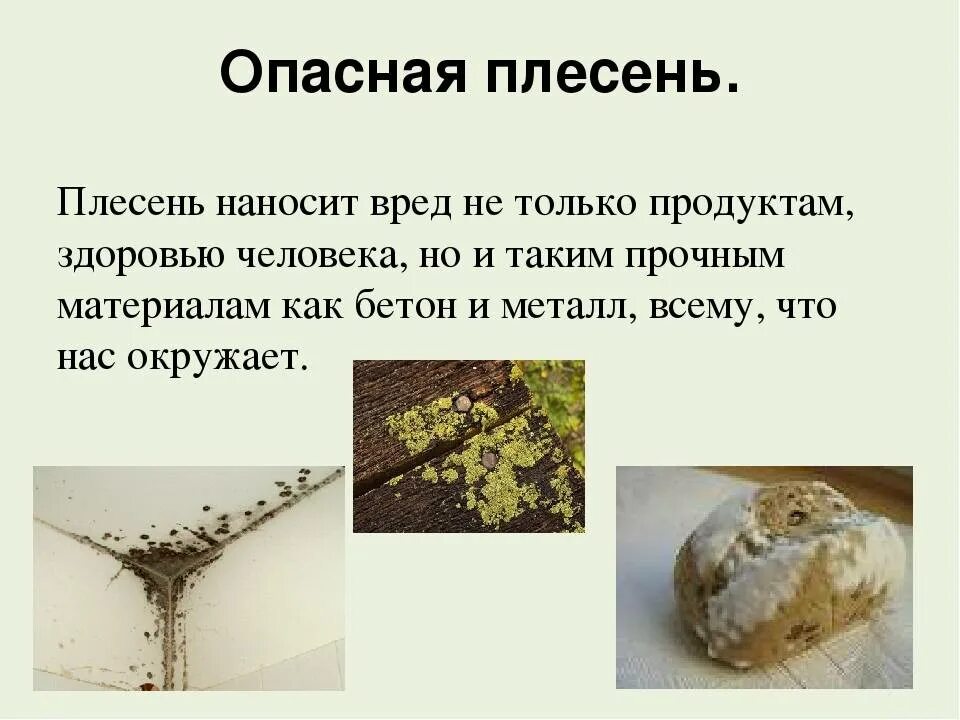 Опасная плесень.

Плесень наносит вред не только продуктам, здоровью человека, но и таким прочным материалам как бетон и металл, всему, что нас окружает.